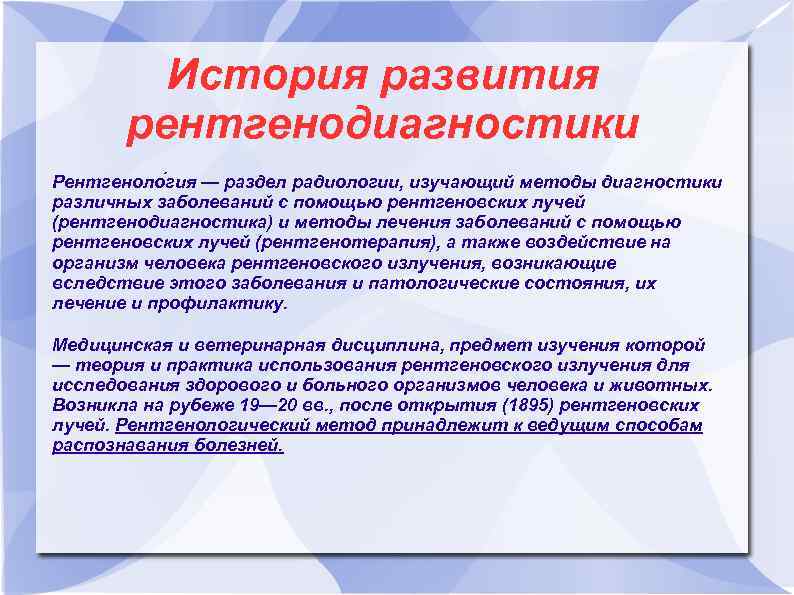 История развития рентгенодиагностики

Рентгеноло́гия — раздел радиологии, изучающий методы диагностики различных заболеваний с помощью рентгеновских лучей (рентгенодиагностика) и методы лечения заболеваний с помощью рентгеновских лучей (рентгенотерапия), а также воздействие на организм человека рентгеновского излучения, возникающие вследствие этого заболевания и патологические состояния, их лечение и профилактику.

Медицинская и ветеринарная дисциплина, предмет изучения которой — теория и практика использования рентгеновского излучения для исследования здорового и больного организмов человека и животных. Возникла на рубеже 19—20 вв., после открытия (1895) рентгеновских лучей. Рентгенологический метод принадлежит к ведущим способам распознавания болезней.